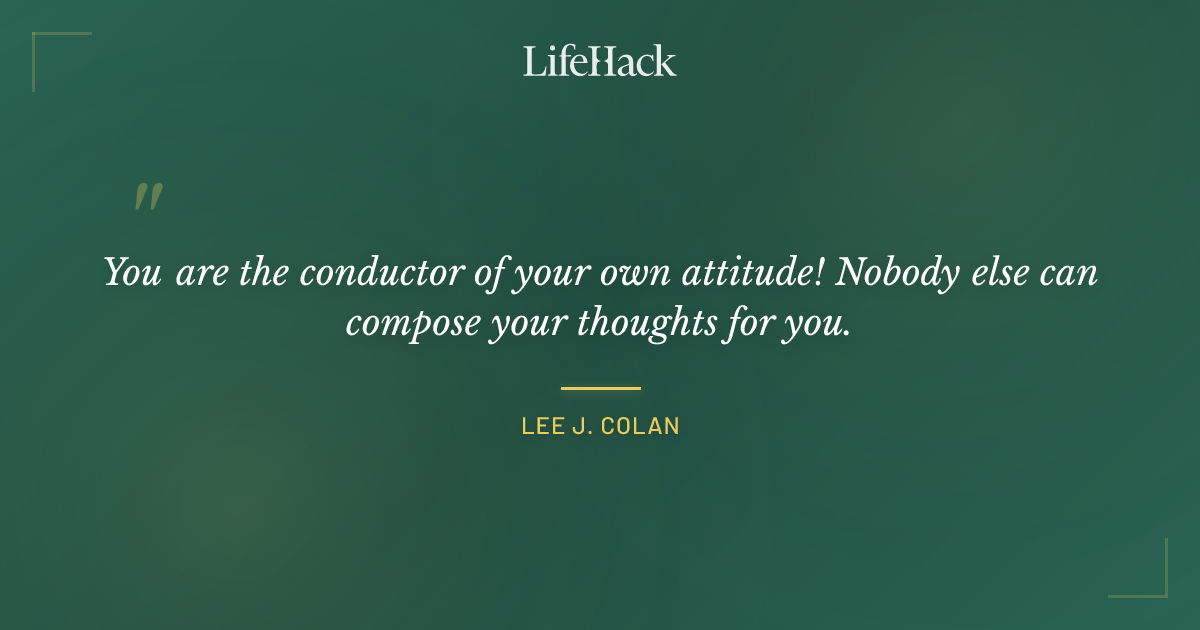 LifeHack

"

You are the conductor of your own attitude! Nobody else can compose your thoughts for you.

LEE J. COLAN